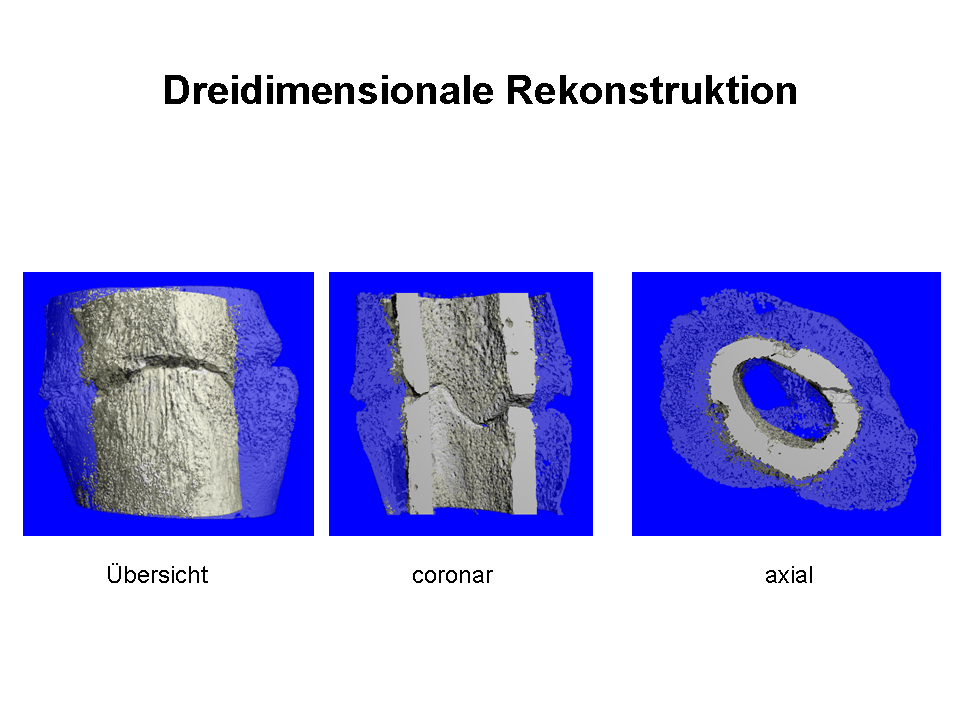 Dreidimensionale Rekonstruktion

Übersicht

coronar

axial